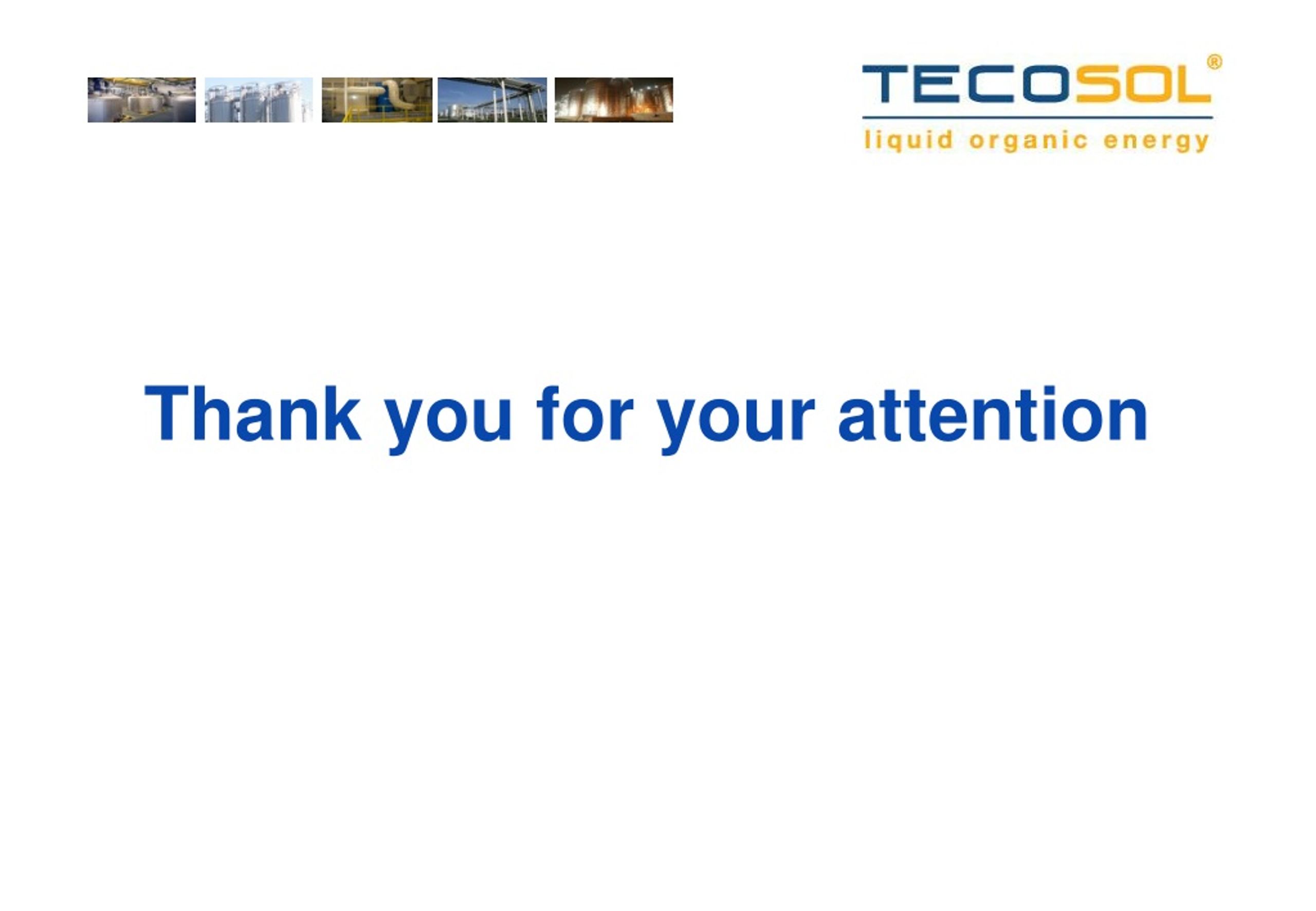 TECOSOL®
liquid organic energy

Thank you for your attention